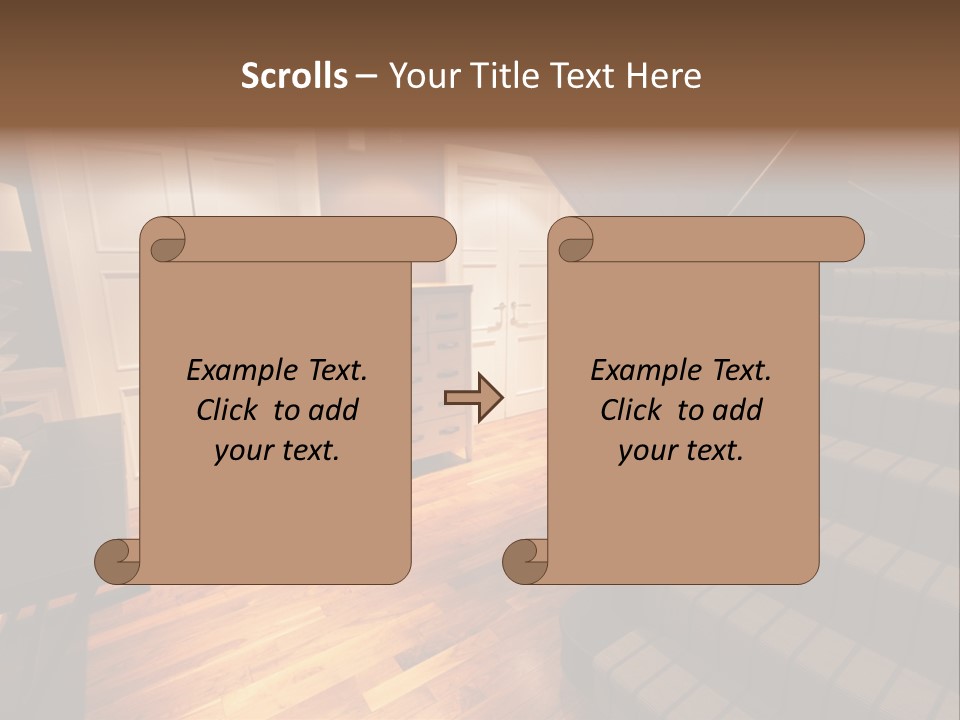 Scrolls – Your Title Text Here

Example Text. Click to add your text.

Example Text. Click to add your text.